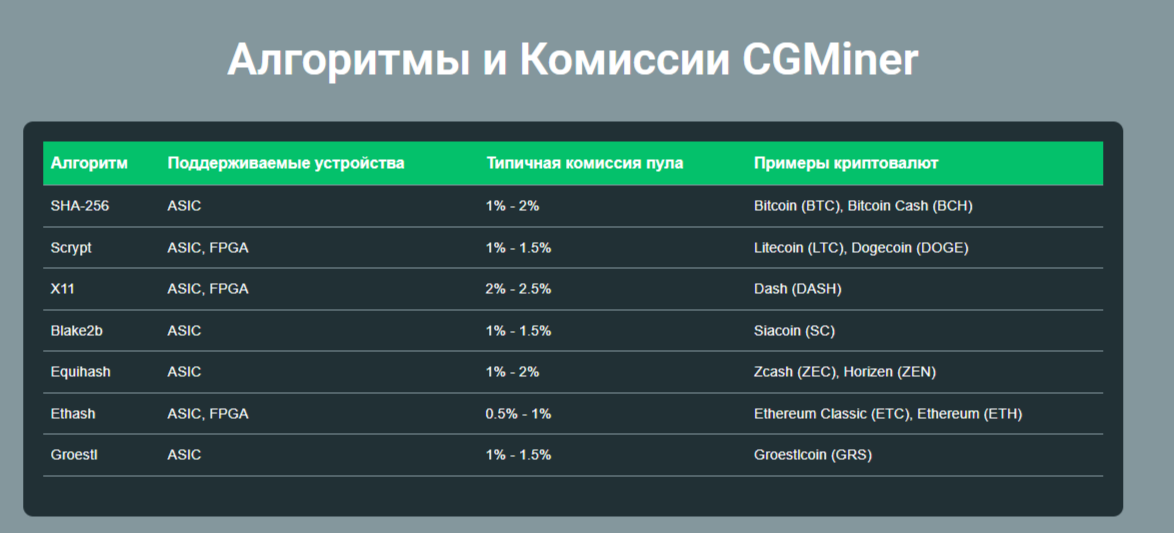 Алгоритмы и Комиссии CGMiner

| Алгоритм | Поддерживаемые устройства | Типичная комиссия пула | Примеры криптовалют |
|---|---|---|---|
| SHA-256 | ASIC | 1% - 2% | Bitcoin (BTC), Bitcoin Cash (BCH) |
| Scrypt | ASIC, FPGA | 1% - 1.5% | Litecoin (LTC), Dogecoin (DOGE) |
| X11 | ASIC, FPGA | 2% - 2.5% | Dash (DASH) |
| Blake2b | ASIC | 1% - 1.5% | Siacoin (SC) |
| Equihash | ASIC | 1% - 2% | Zcash (ZEC), Horizen (ZEN) |
| Ethash | ASIC, FPGA | 0.5% - 1% | Ethereum Classic (ETC), Ethereum (ETH) |
| Groestl | ASIC | 1% - 1.5% | Groestlcoin (GRS) |